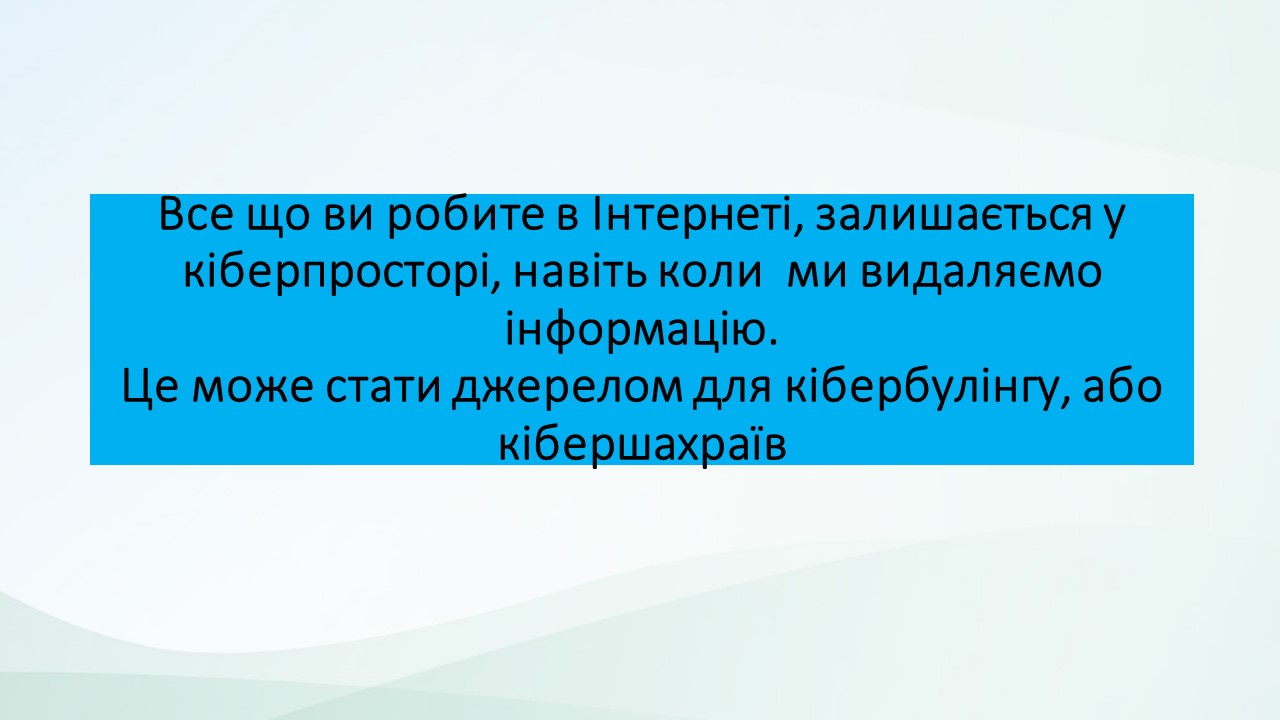 Все що ви робите в Інтернеті, залишається у кіберпросторі, навіть коли  ми видаляємо інформацію.
Це може стати джерелом для кібербулінгу, або кібершахраїв